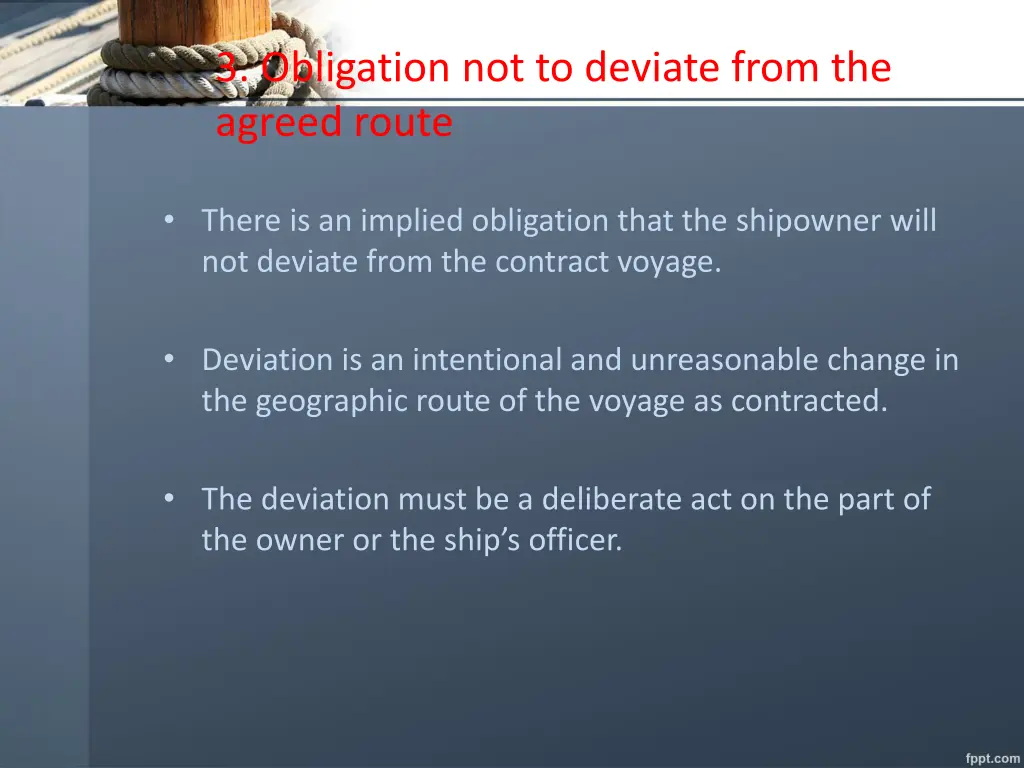 3. Obligation not to deviate from the agreed route

• There is an implied obligation that the shipowner will not deviate from the contract voyage.

• Deviation is an intentional and unreasonable change in the geographic route of the voyage as contracted.

• The deviation must be a deliberate act on the part of the owner or the ship's officer.

fppt.com